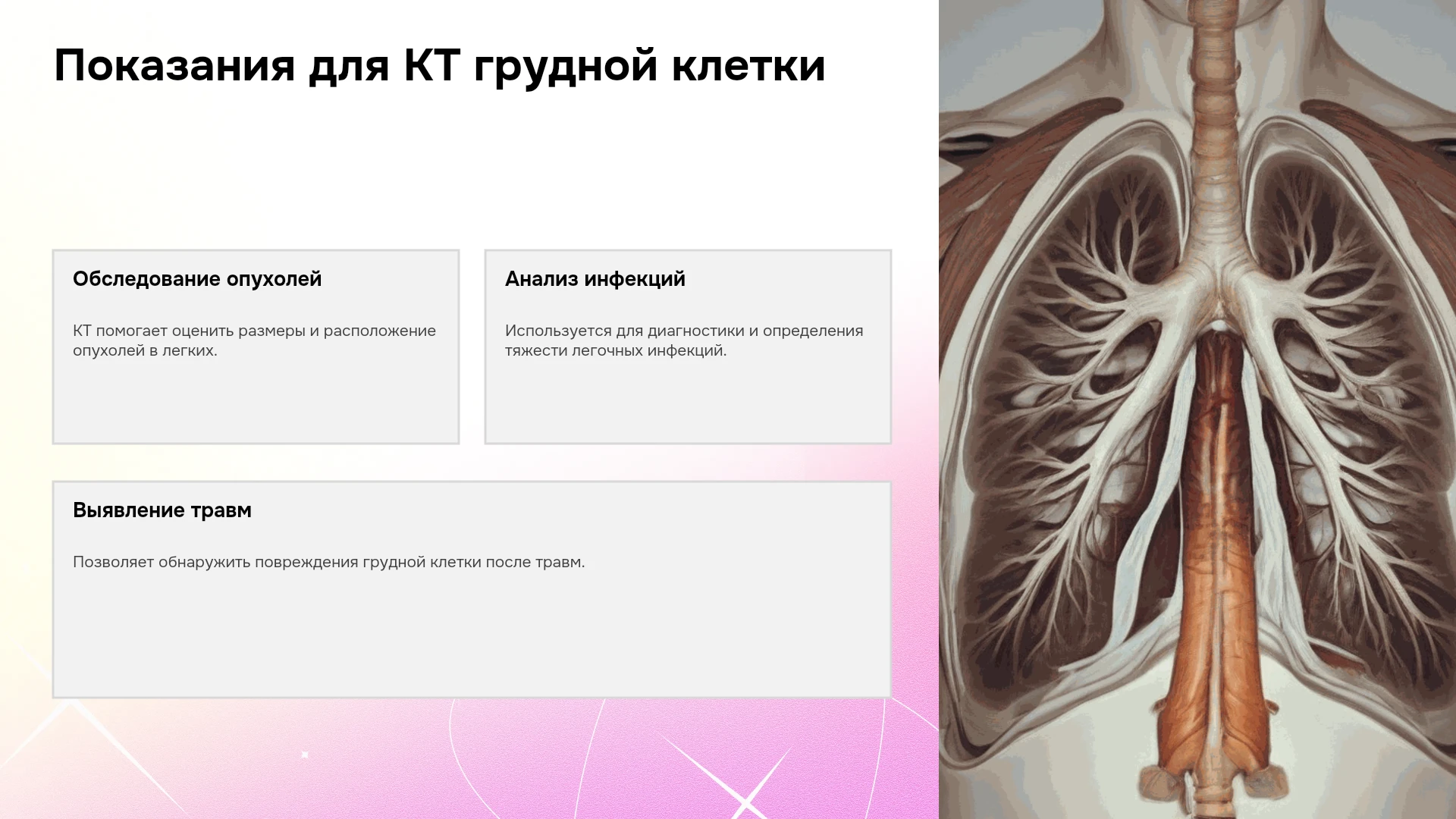 Показания для КТ грудной клетки

Обследование опухолей

КТ помогает оценить размеры и расположение опухолей в легких.

Анализ инфекций

Используется для диагностики и определения тяжести легочных инфекций.

Выявление травм

Позволяет обнаружить повреждения грудной клетки после травм.